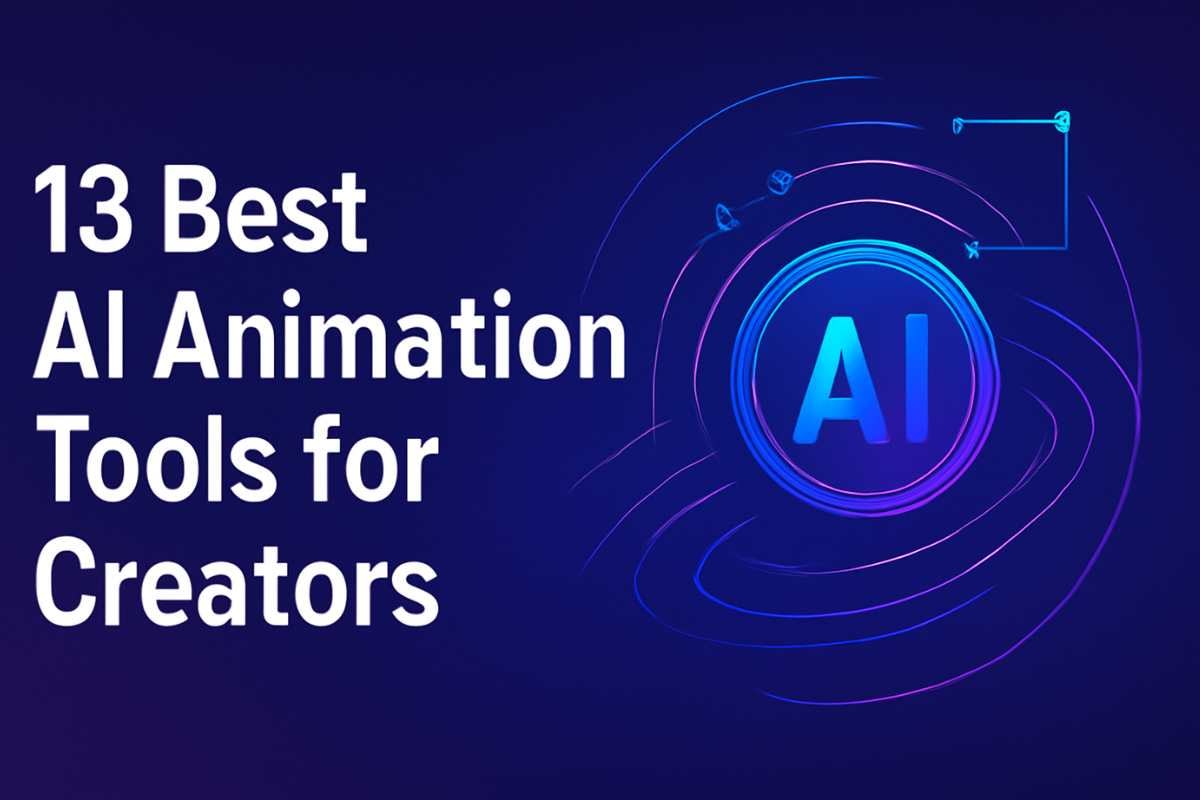 13 Best AI Animation Tools for Creators

AI